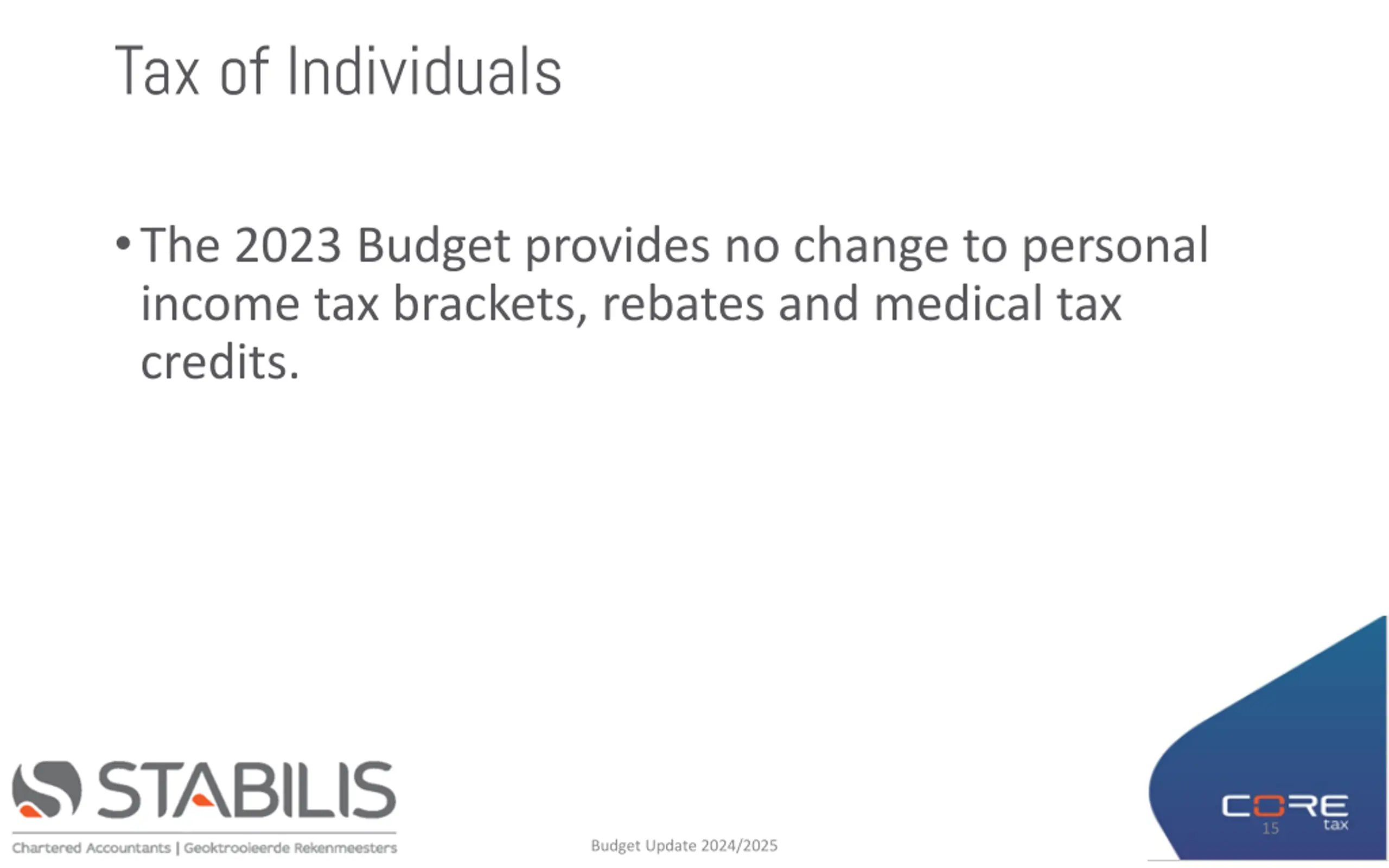 Tax of Individuals

• The 2023 Budget provides no change to personal income tax brackets, rebates and medical tax credits.

STABILIS

Chartered Accountants | Geoktrooieerde Rekenmeesters

Budget Update 2024/2025

CORE tax

15